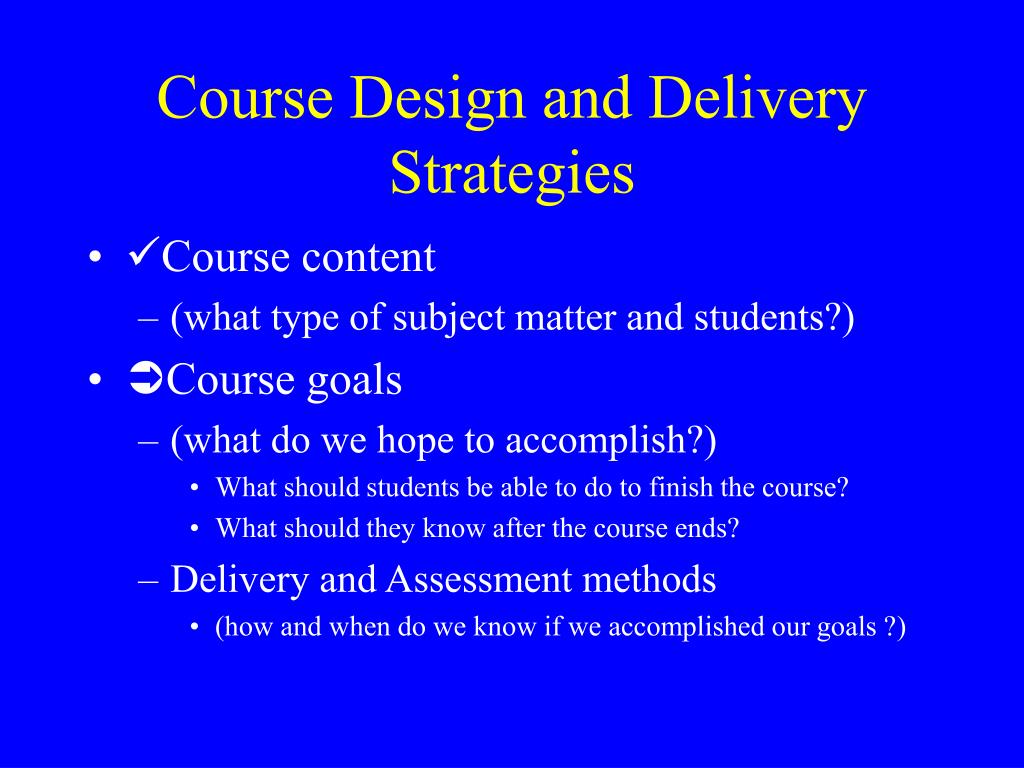 Course Design and Delivery Strategies

• ✓Course content
– (what type of subject matter and students?)
• ➲Course goals
– (what do we hope to accomplish?)
• What should students be able to do to finish the course?
• What should they know after the course ends?
– Delivery and Assessment methods
• (how and when do we know if we accomplished our goals ?)